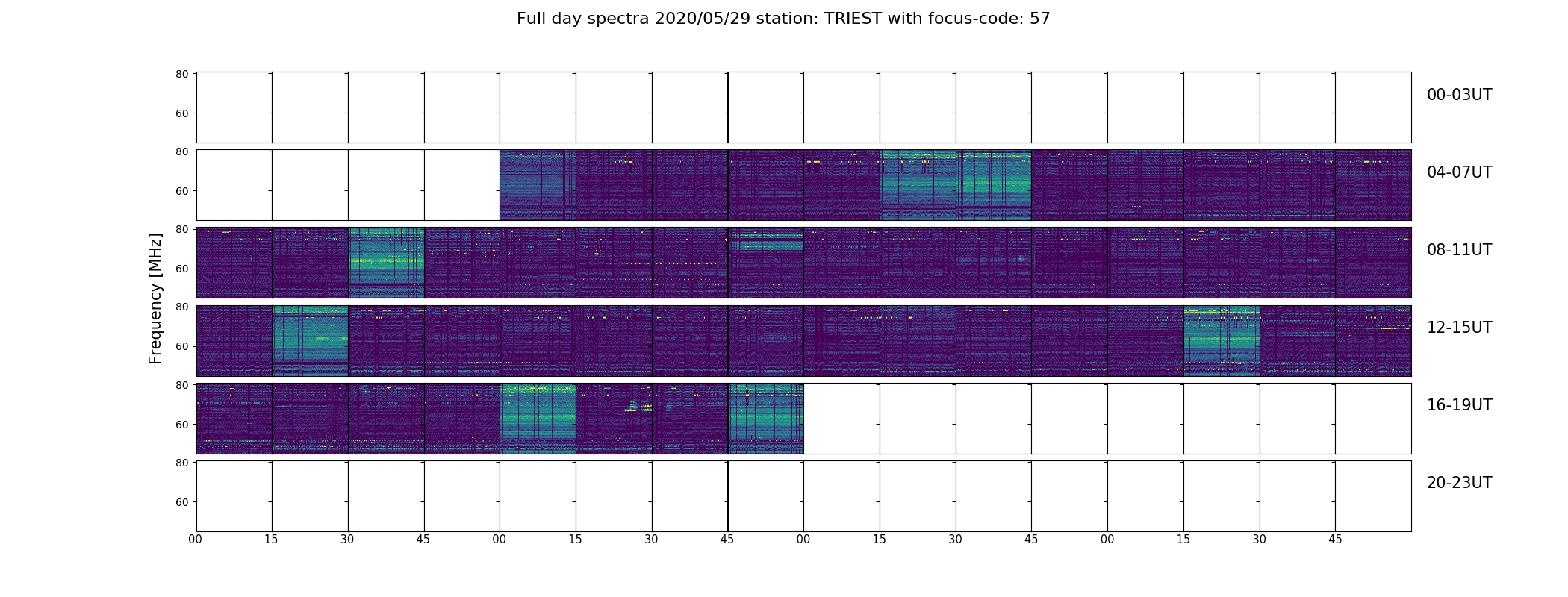 Full day spectra 2020/05/29 station: TRIEST with focus-code: 57

Frequency [MHz]

80
60
00-03UT

80
60
04-07UT

80
60
08-11UT

80
60
12-15UT

80
60
16-19UT

80
60
20-23UT

00 15 30 45 00 15 30 45 00 15 30 45 00 15 30 45